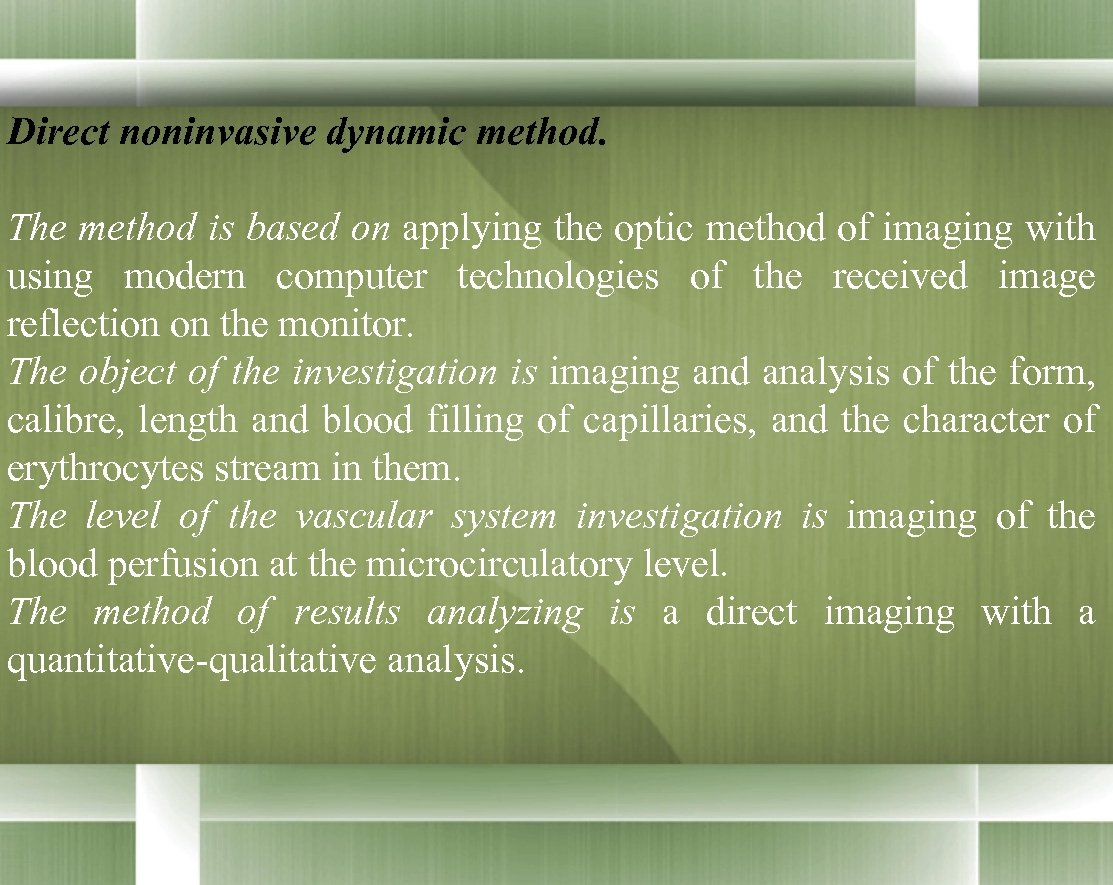 Direct noninvasive dynamic method.

The method is based on applying the optic method of imaging with using modern computer technologies of the received image reflection on the monitor.
The object of the investigation is imaging and analysis of the form, calibre, length and blood filling of capillaries, and the character of erythrocytes stream in them.
The level of the vascular system investigation is imaging of the blood perfusion at the microcirculatory level.
The method of results analyzing is a direct imaging with a quantitative-qualitative analysis.